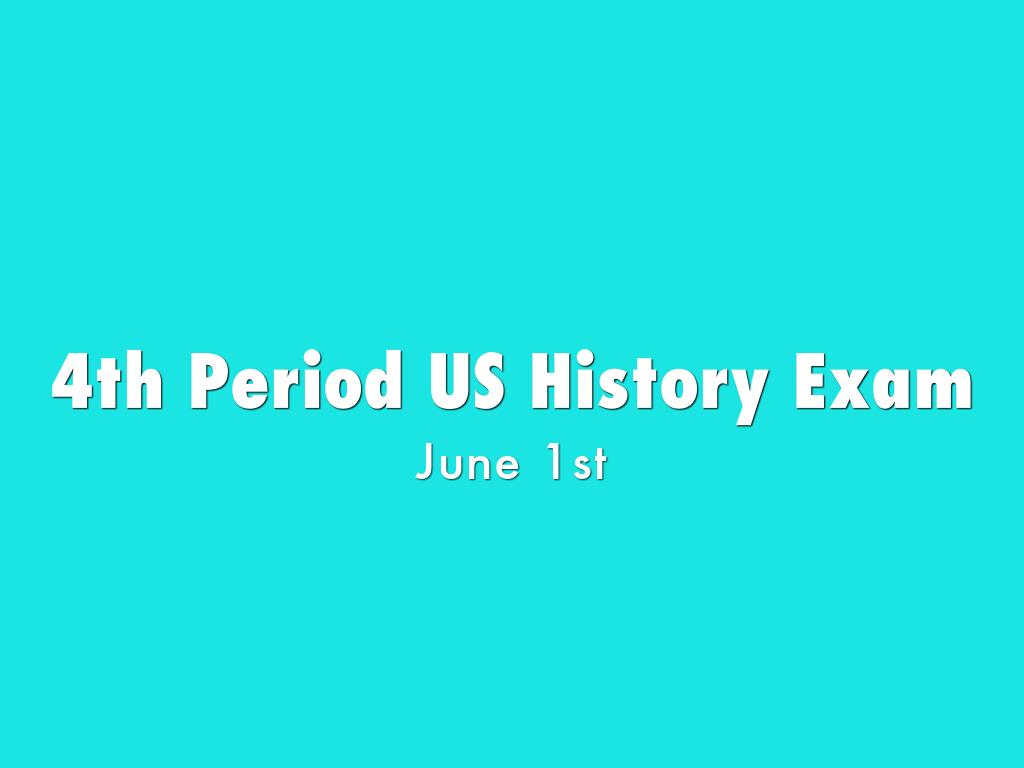 4th Period US History Exam

June 1st